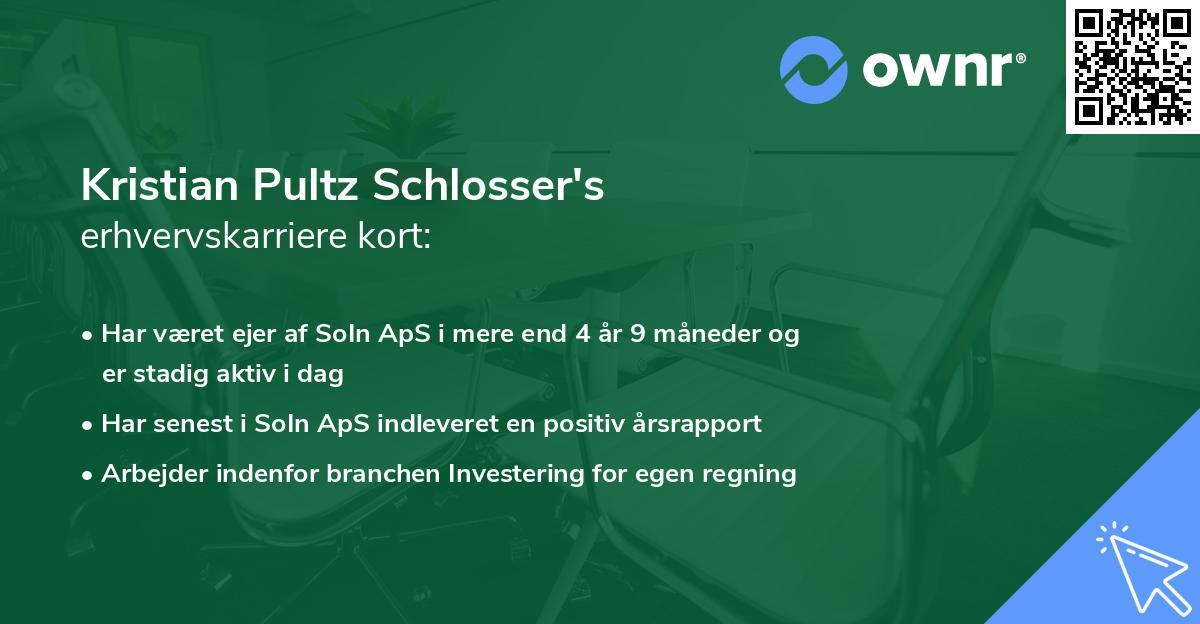 ownr®

Kristian Pultz Schlosser's
erhvervskarriere kort:

• Har været ejer af Soln ApS i mere end 4 år 9 måneder og er stadig aktiv i dag
• Har senest i Soln ApS indleveret en positiv årsrapport
• Arbejder indenfor branchen Investering for egen regning